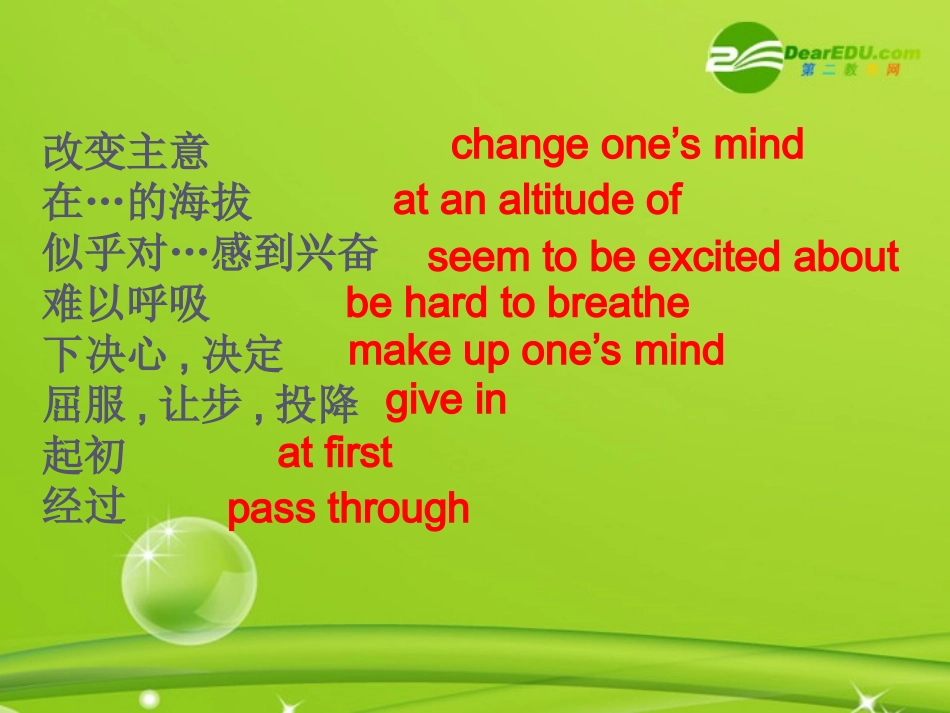 DearEDU.com
第二教育网

改变主意 change one’s mind
在…的海拔 at an altitude of
似乎对…感到兴奋 seem to be excited about
难以呼吸 be hard to breathe
下决心，决定 make up one’s mind
屈服，让步，投降 give in
起初 at first
经过 pass through